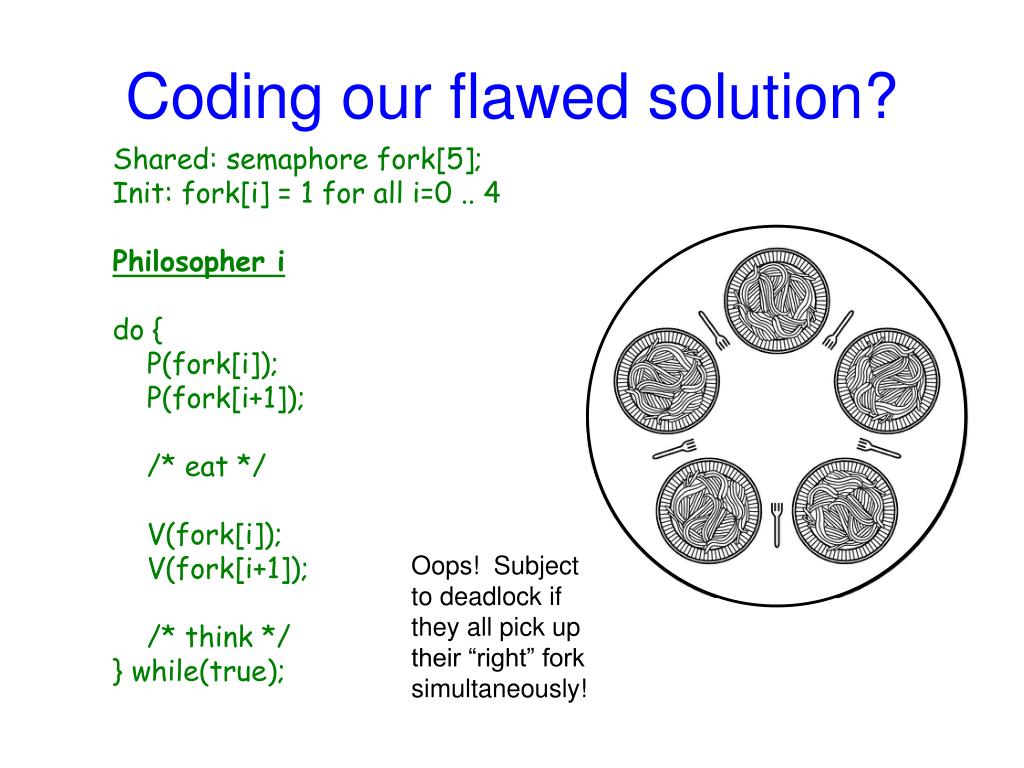 Coding our flawed solution?

Shared: semaphore fork[5];
Init: fork[i] = 1 for all i=0 .. 4

Philosopher i

do {
P(fork[i]);
P(fork[i+1]);

/* eat */

V(fork[i]);
V(fork[i+1]);

/* think */
} while(true);

Oops! Subject to deadlock if they all pick up their “right” fork simultaneously!